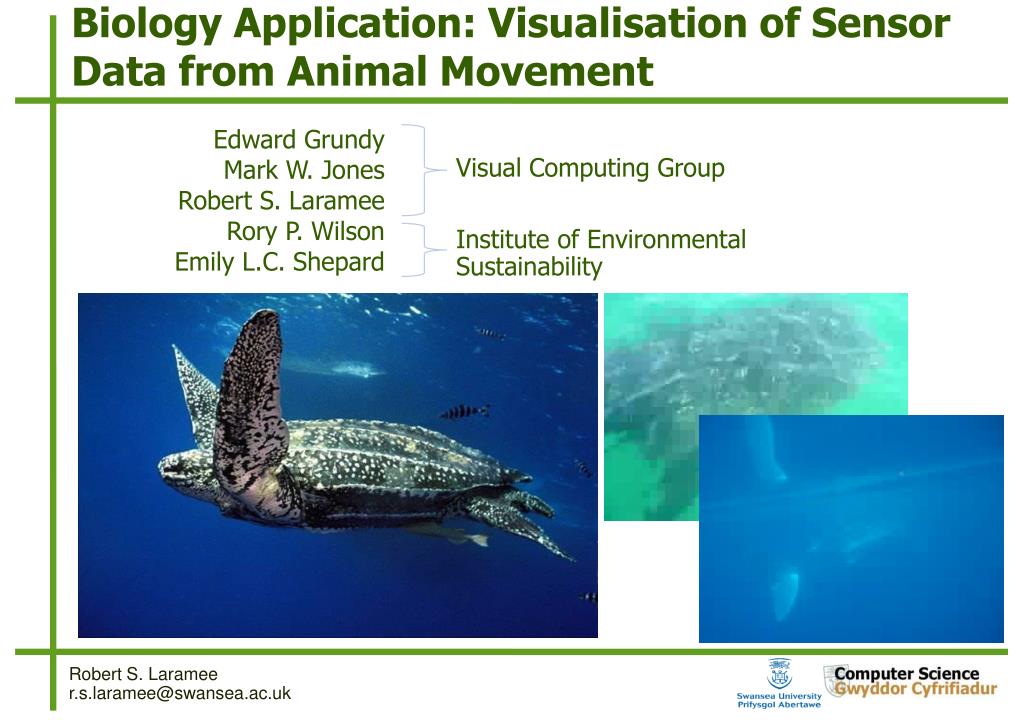 Biology Application: Visualisation of Sensor Data from Animal Movement

Edward Grundy
Mark W. Jones
Robert S. Laramee
Rory P. Wilson
Emily L.C. Shepard

Visual Computing Group

Institute of Environmental Sustainability

Robert S. Laramee
r.s.laramee@swansea.ac.uk

Swansea University
Prifysgol Abertawe

Computer Science
Gwyddor Cyfrifiadur